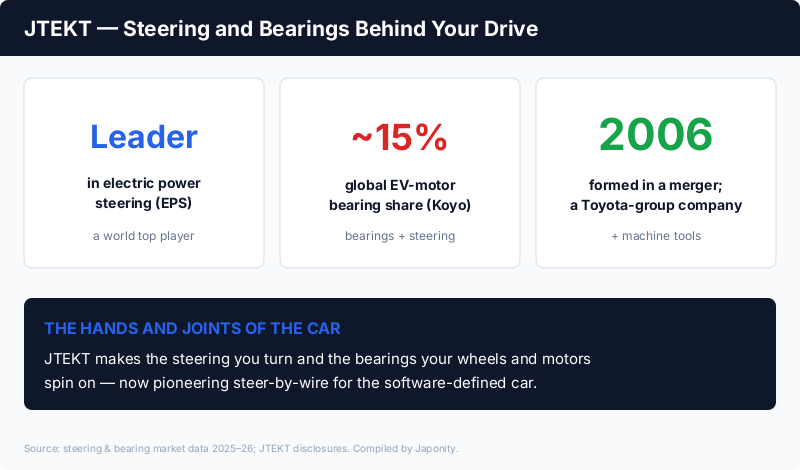 JTEKT — Steering and Bearings Behind Your Drive

Leader
in electric power steering (EPS)
a world top player

~15%
global EV-motor bearing share (Koyo)
bearings + steering

2006
formed in a merger; a Toyota-group company
+ machine tools

THE HANDS AND JOINTS OF THE CAR
JTEKT makes the steering you turn and the bearings your wheels and motors spin on — now pioneering steer-by-wire for the software-defined car.

Source: steering & bearing market data 2025–26; JTEKT disclosures. Compiled by Japonity.